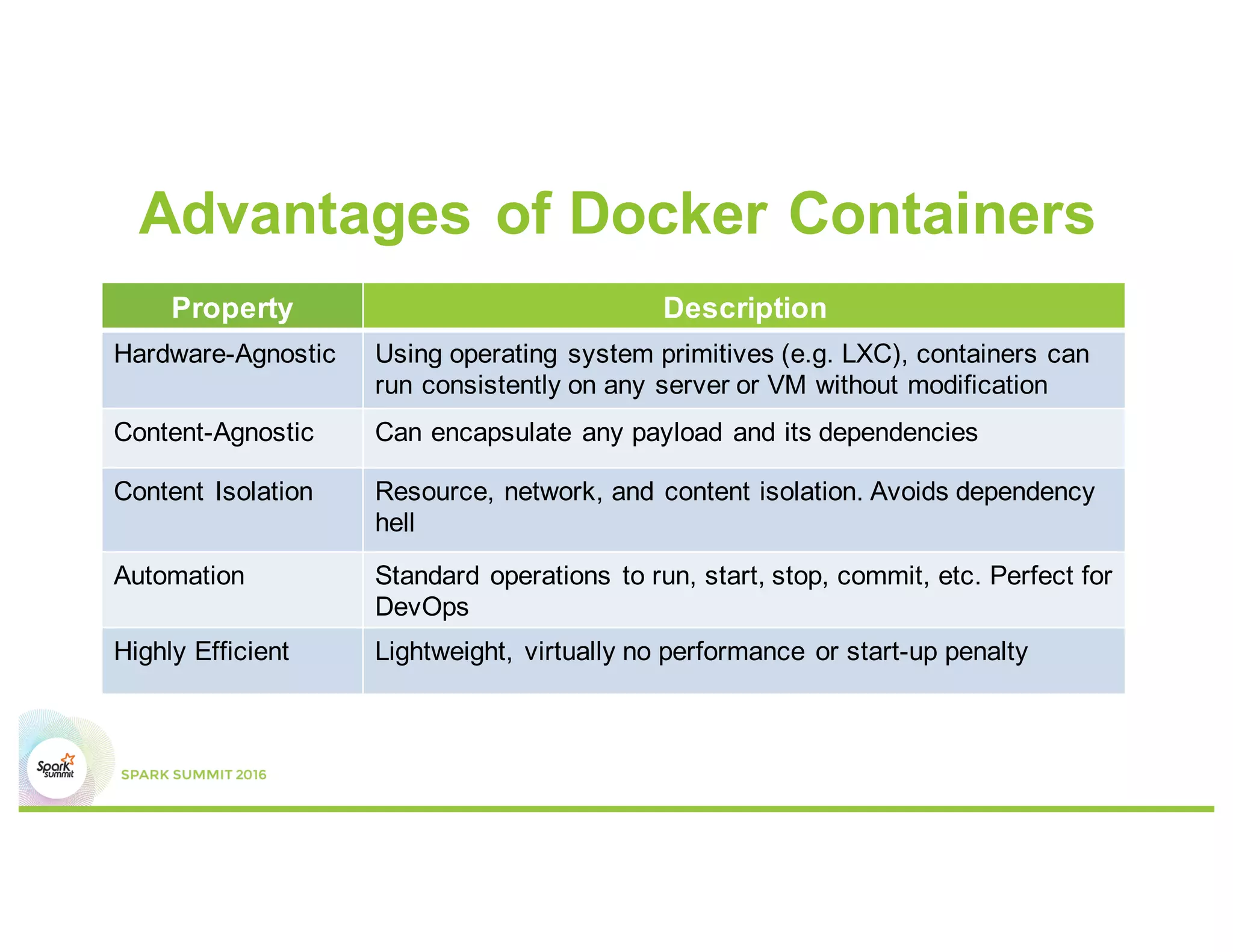 Advantages of Docker Containers

| Property | Description |
|---|---|
| Hardware-Agnostic | Using operating system primitives (e.g. LXC), containers can run consistently on any server or VM without modification |
| Content-Agnostic | Can encapsulate any payload and its dependencies |
| Content Isolation | Resource, network, and content isolation. Avoids dependency hell |
| Automation | Standard operations to run, start, stop, commit, etc. Perfect for DevOps |
| Highly Efficient | Lightweight, virtually no performance or start-up penalty |

Spark summit

SPARK SUMMIT 2016